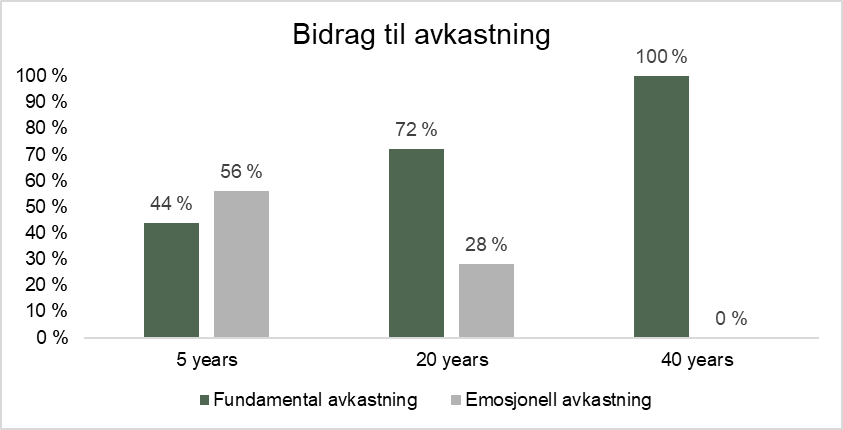 Bidrag til avkastning

100 %
90 %
80 %
70 %
60 %
50 %
40 %
30 %
20 %
10 %
0 %

44 %
56 %
72 %
28 %
100 %
0 %

5 years
20 years
40 years

Fundamental avkastning
Emosjonell avkastning